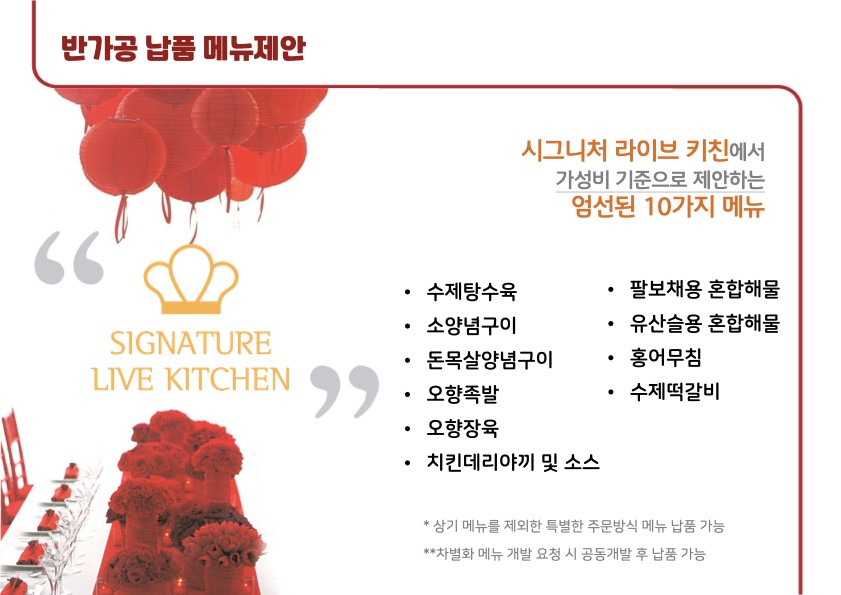 반가공 납품 메뉴제안

시그니처 라이브 키친에서
가성비 기준으로 제안하는
엄선된 10가지 메뉴

“ SIGNATURE LIVE KITCHEN ”

• 수제탕수육
• 소양념구이
• 돈목살양념구이
• 오향족발
• 오향장육
• 치킨데리야끼 및 소스

• 팔보채용 혼합해물
• 유산슬용 혼합해물
• 홍어무침
• 수제떡갈비

* 상기 메뉴를 제외한 특별한 주문방식 메뉴 납품 가능
**차별화 메뉴 개발 요청 시 공동개발 후 납품 가능